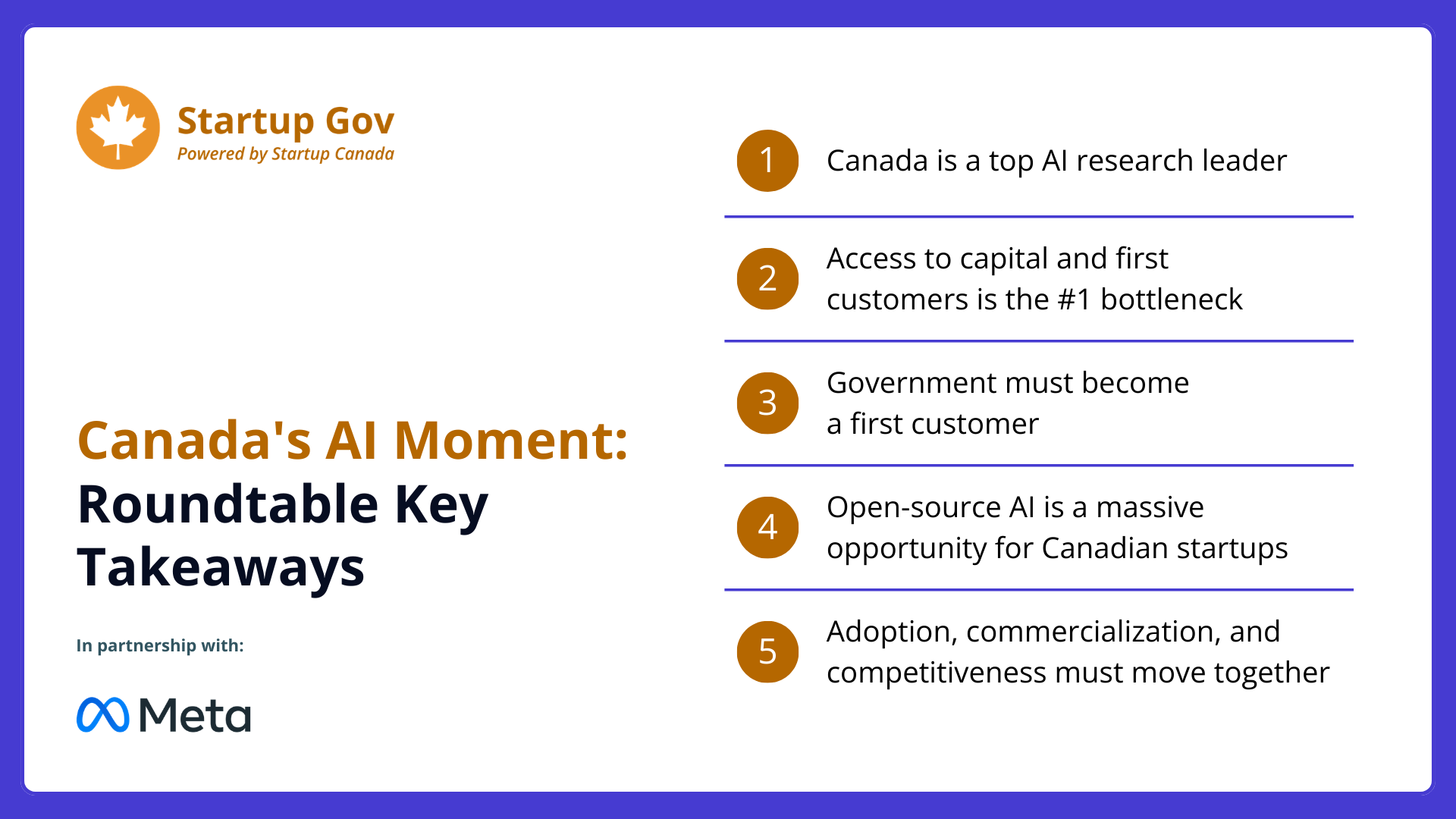 Startup Gov
Powered by Startup Canada

Canada's AI Moment: Roundtable Key Takeaways

In partnership with:

Meta

1 Canada is a top AI research leader

2 Access to capital and first customers is the #1 bottleneck

3 Government must become a first customer

4 Open-source AI is a massive opportunity for Canadian startups

5 Adoption, commercialization, and competitiveness must move together